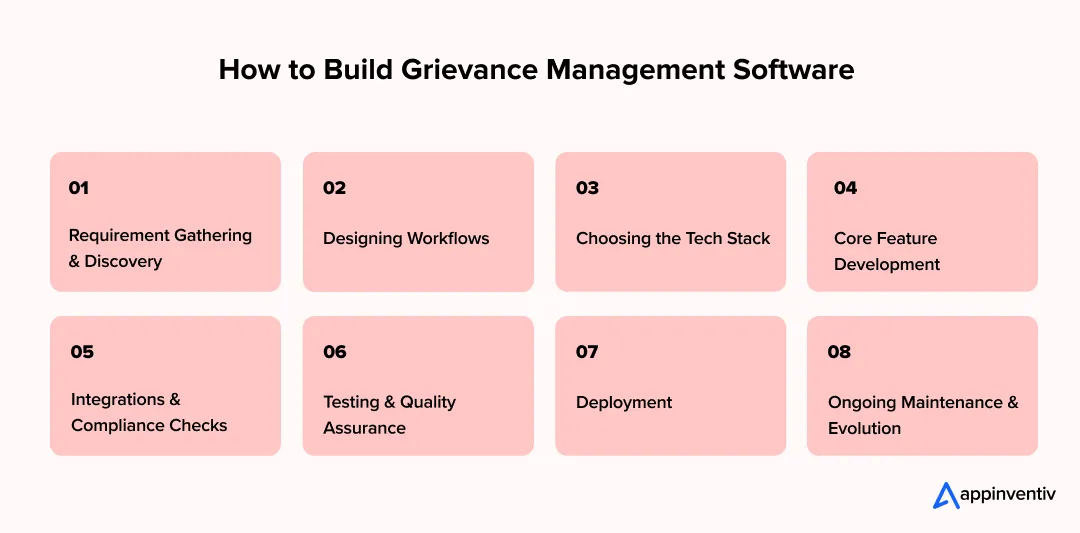 How to Build Grievance Management Software

01

Requirement Gathering & Discovery

02

Designing Workflows

03

Choosing the Tech Stack

04

Core Feature Development

05

Integrations & Compliance Checks

06

Testing & Quality Assurance

07

Deployment

08

Ongoing Maintenance & Evolution

appinventiv